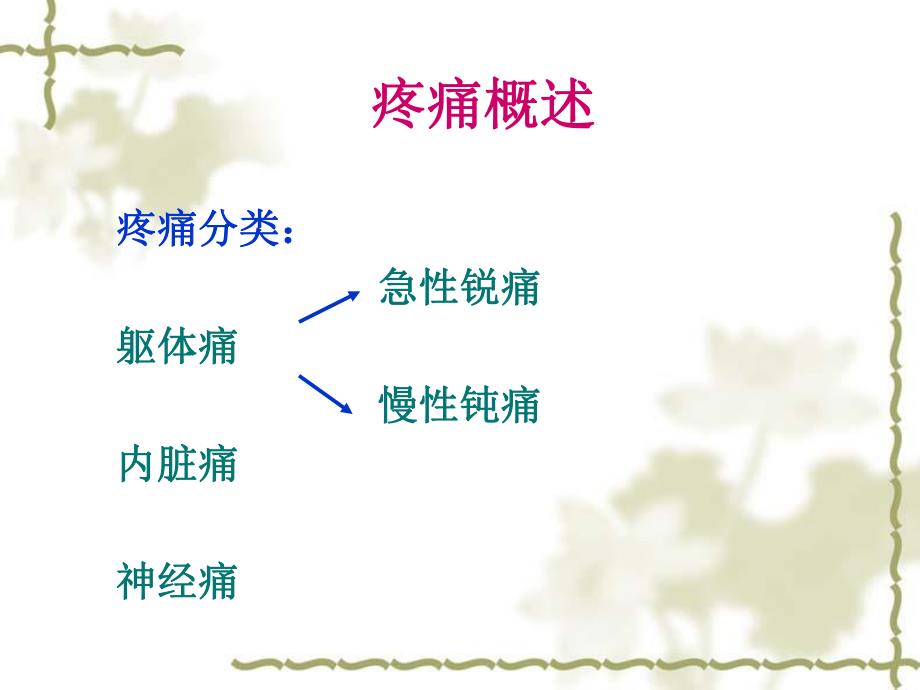 疼痛概述

疼痛分类：

急性锐痛

躯体痛

慢性钝痛

内脏痛

神经痛